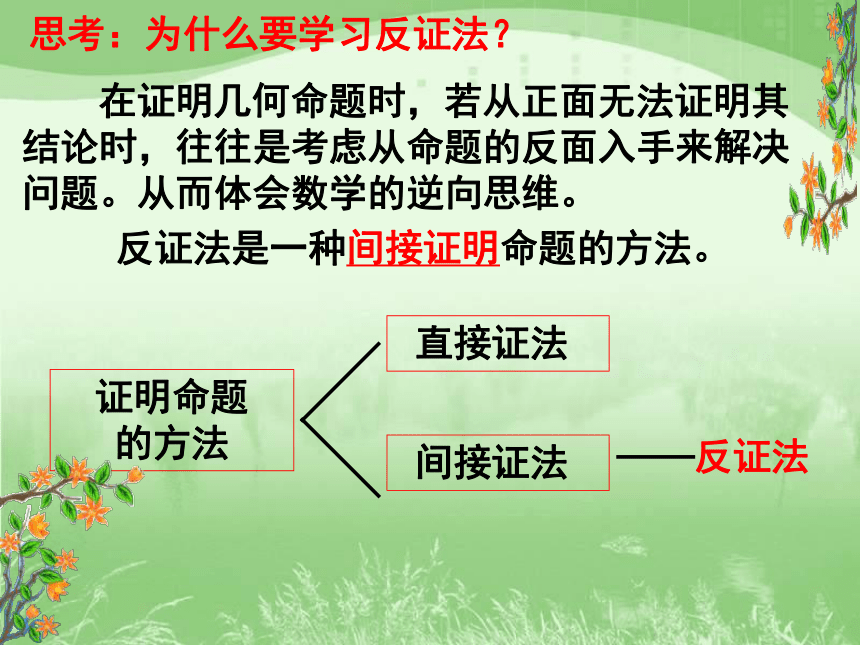 思考：为什么要学习反证法？

在证明几何命题时，若从正面无法证明其结论时，往往是考虑从命题的反面入手来解决问题。从而体会数学的逆向思维。

反证法是一种间接证明命题的方法。

证明命题的方法

直接证法

间接证法

——反证法